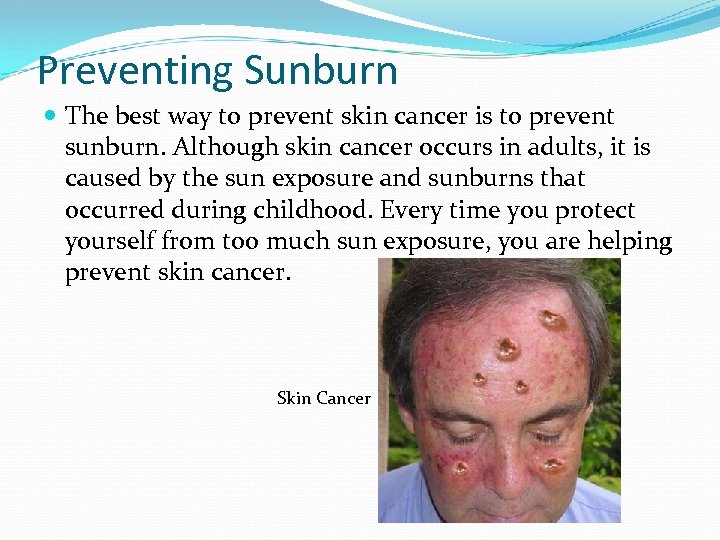 Preventing Sunburn

The best way to prevent skin cancer is to prevent sunburn. Although skin cancer occurs in adults, it is caused by the sun exposure and sunburns that occurred during childhood. Every time you protect yourself from too much sun exposure, you are helping prevent skin cancer.

Skin Cancer